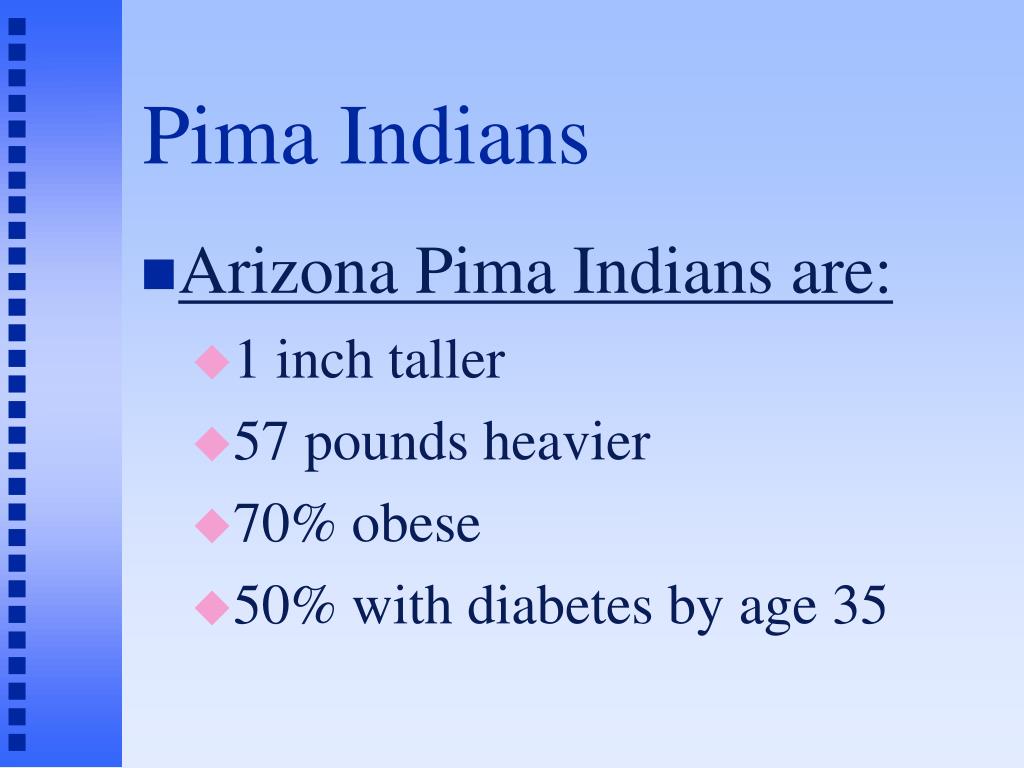 Pima Indians

Arizona Pima Indians are:

1 inch taller

57 pounds heavier

70% obese

50% with diabetes by age 35